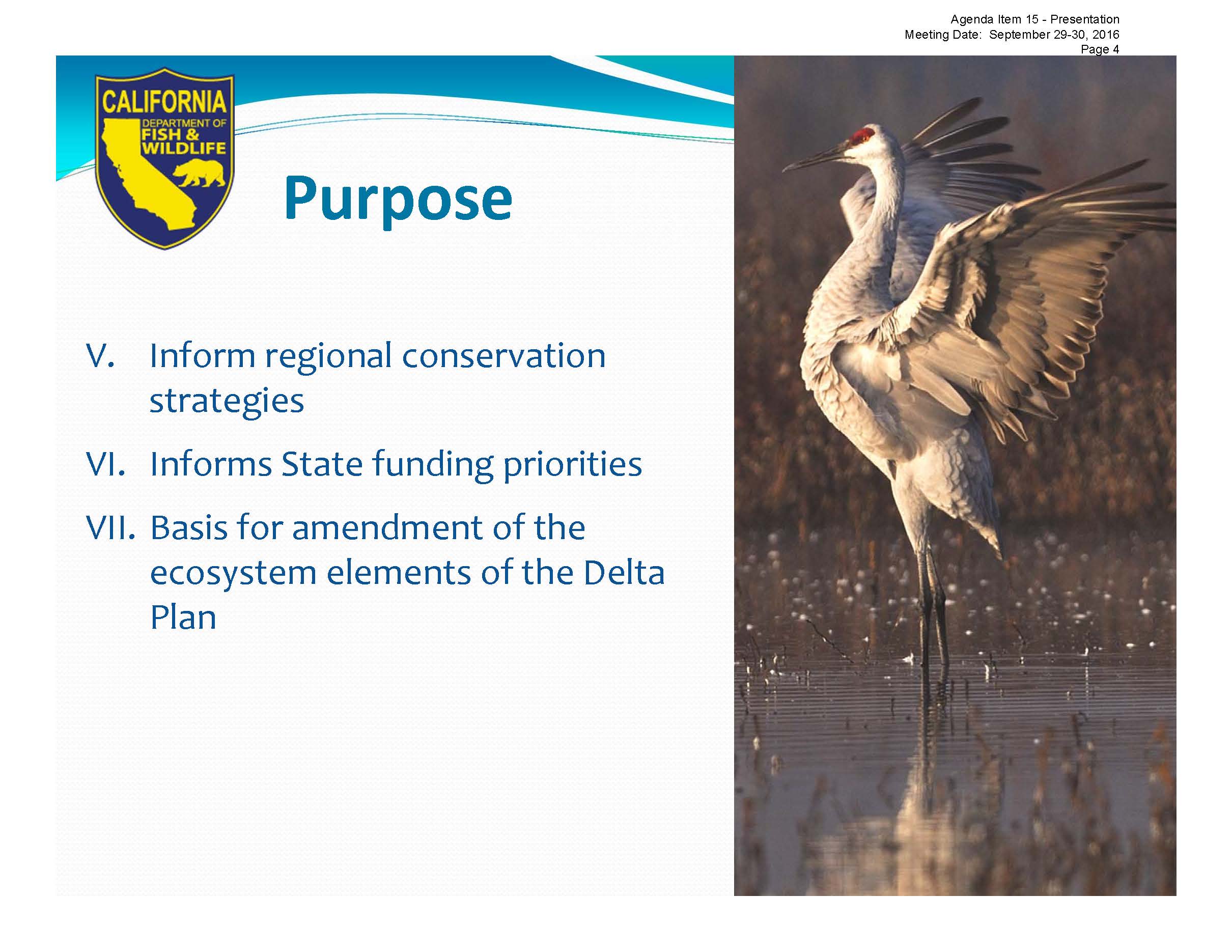 Agenda Item 15 - Presentation
Meeting Date: September 29-30, 2016
Page 4

CALIFORNIA
DEPARTMENT OF
FISH &
WILDLIFE

Purpose

V. Inform regional conservation strategies

VI. Informs State funding priorities

VII. Basis for amendment of the ecosystem elements of the Delta Plan